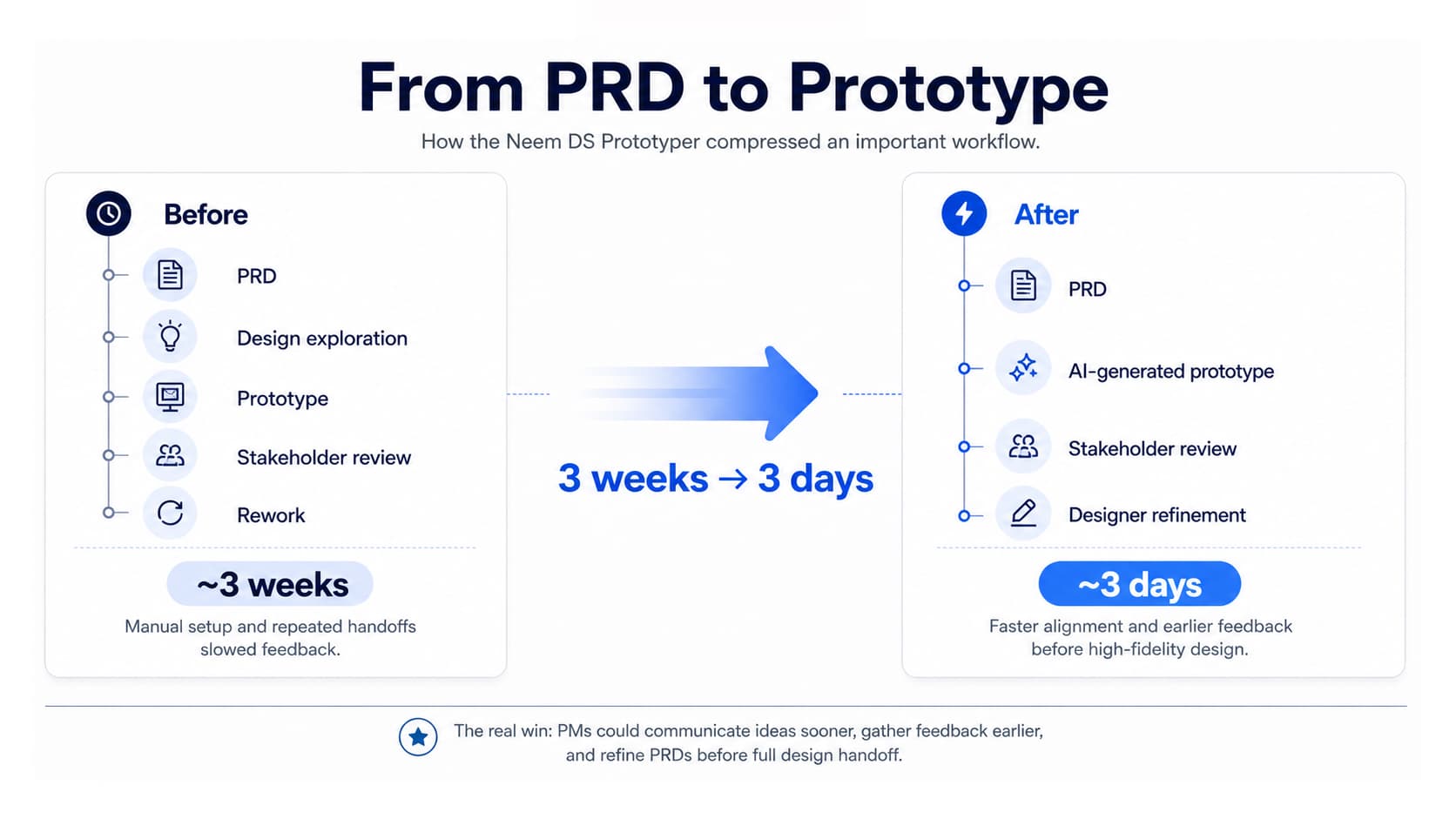 From PRD to Prototype

How the Neem DS Prototyper compressed an important workflow.

Before

PRD

Design exploration

Prototype

Stakeholder review

Rework

~3 weeks

Manual setup and repeated handoffs slowed feedback.

3 weeks → 3 days

After

PRD

AI-generated prototype

Stakeholder review

Designer refinement

~3 days

Faster alignment and earlier feedback before high-fidelity design.

The real win: PMs could communicate ideas sooner, gather feedback earlier, and refine PRDs before full design handoff.